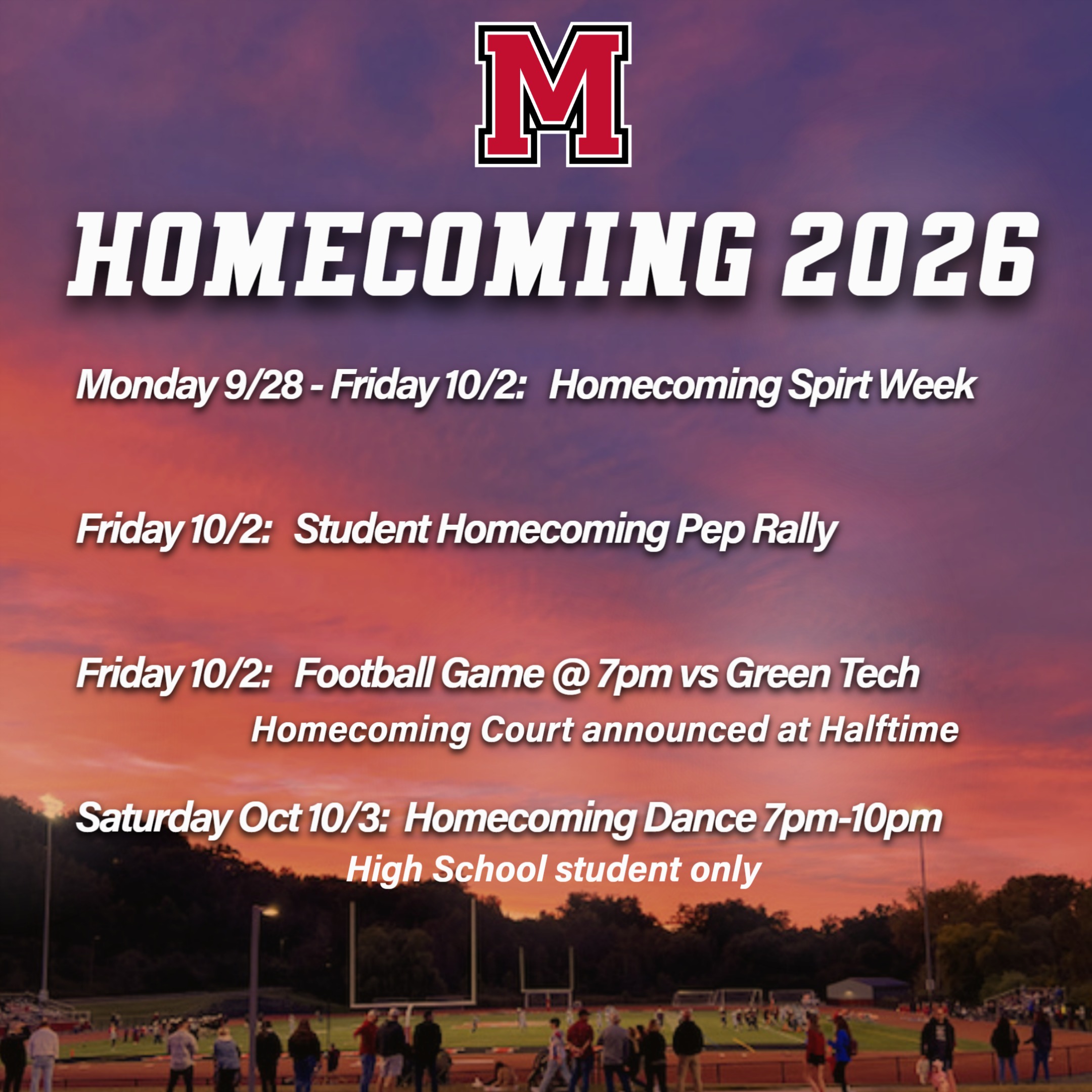 M

HOMECOMING 2026

Monday 9/28 - Friday 10/2: Homecoming Spirt Week

Friday 10/2: Student Homecoming Pep Rally

Friday 10/2: Football Game @ 7pm vs Green Tech
Homecoming Court announced at Halftime

Saturday Oct 10/3: Homecoming Dance 7pm-10pm
High School student only